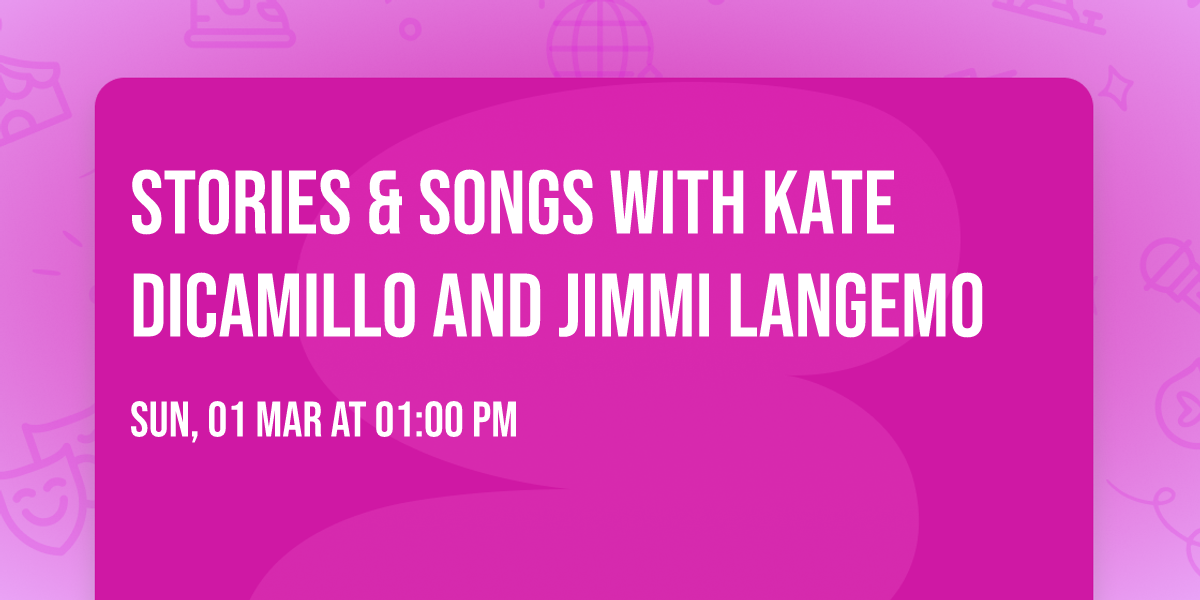 STORIES & SONGS WITH KATE DICAMILLO AND JIMMI LANGEMO

SUN, 01 MAR AT 01:00 PM